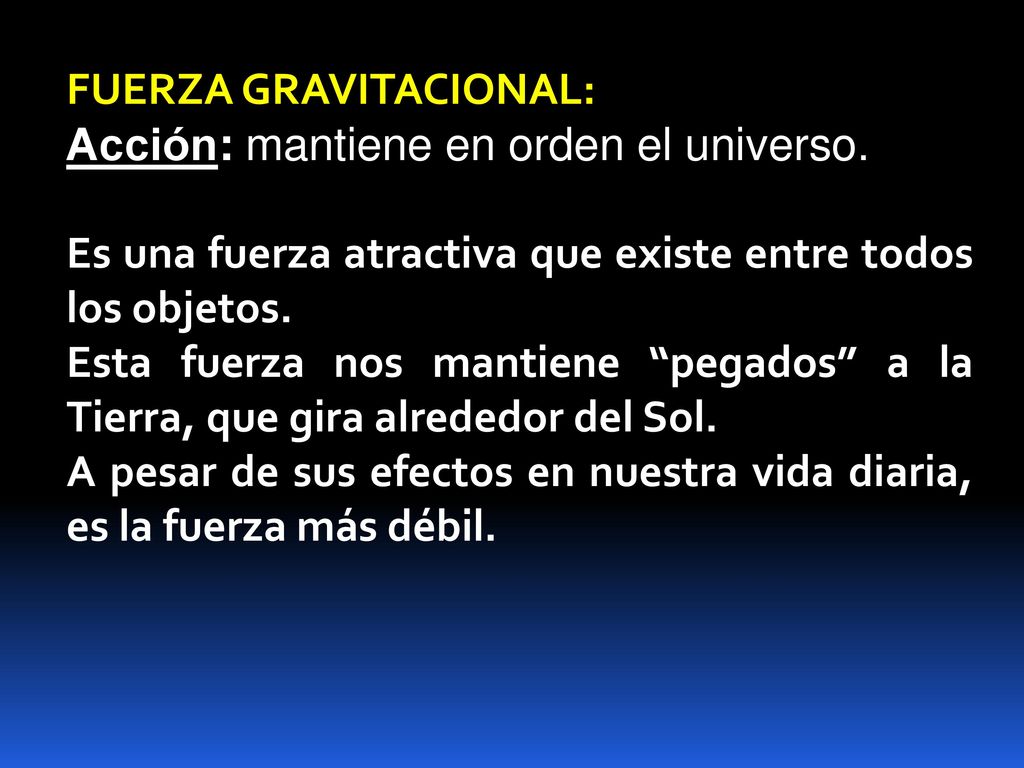 FUERZA GRAVITACIONAL:
Acción: mantiene en orden el universo.

Es una fuerza atractiva que existe entre todos los objetos.
Esta fuerza nos mantiene “pegados” a la Tierra, que gira alrededor del Sol.
A pesar de sus efectos en nuestra vida diaria, es la fuerza más débil.